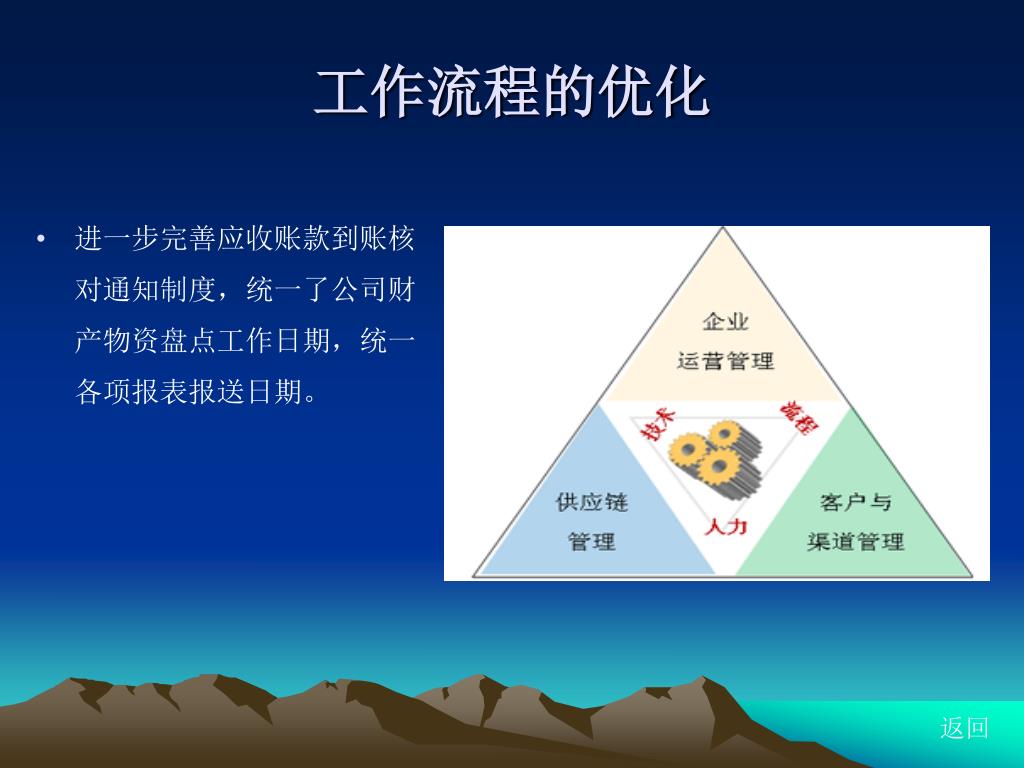 工作流程的优化

• 进一步完善应收账款到账核对通知制度，统一了公司财产物资盘点工作日期，统一各项报表报送日期。

企业
运营管理

技术

流程

人力

供应链
管理

客户与
渠道管理

返回